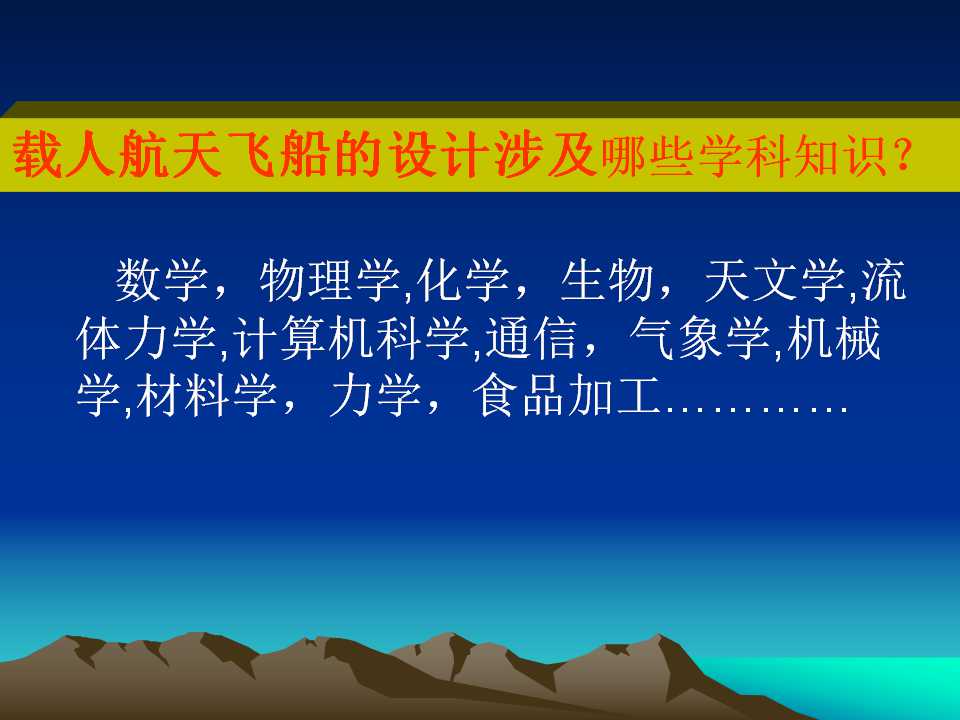 载人航天飞船的设计涉及哪些学科知识？

数学，物理学,化学，生物，天文学,流体力学,计算机科学,通信，气象学,机械学,材料学，力学，食品加工…………